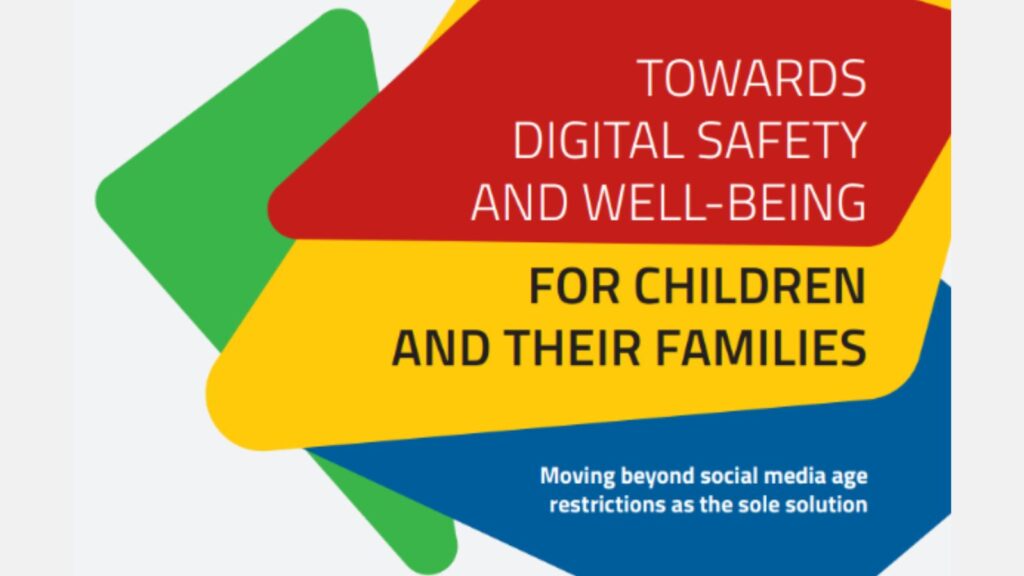 TOWARDS
DIGITAL SAFETY
AND WELL-BEING

FOR CHILDREN
AND THEIR FAMILIES

Moving beyond social media age restrictions as the sole solution